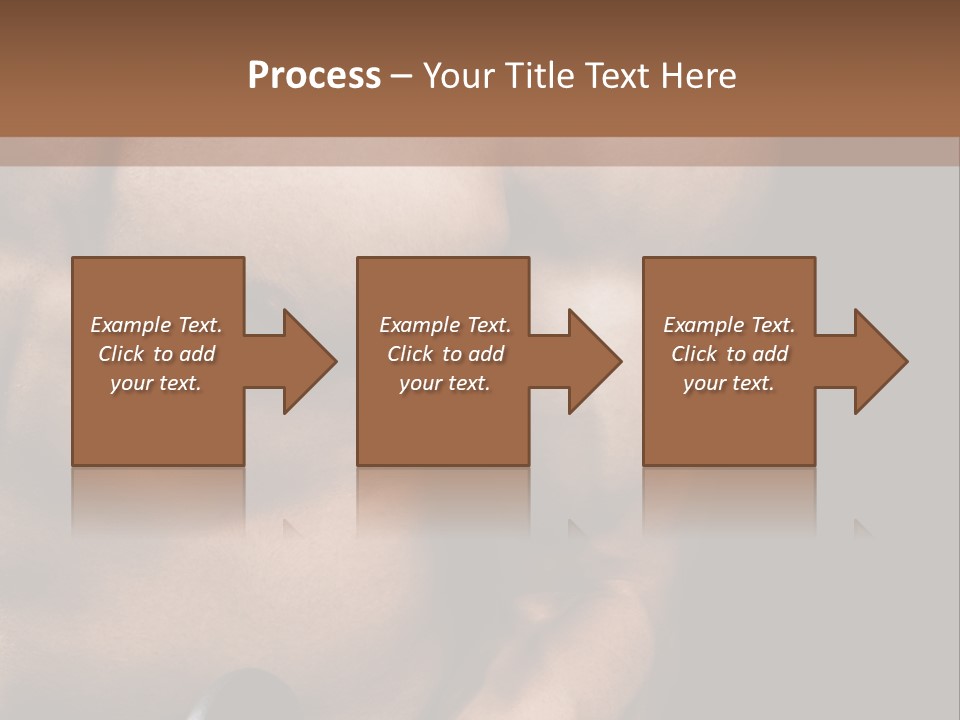 Process – Your Title Text Here

Example Text. Click to add your text.

Example Text. Click to add your text.

Example Text. Click to add your text.